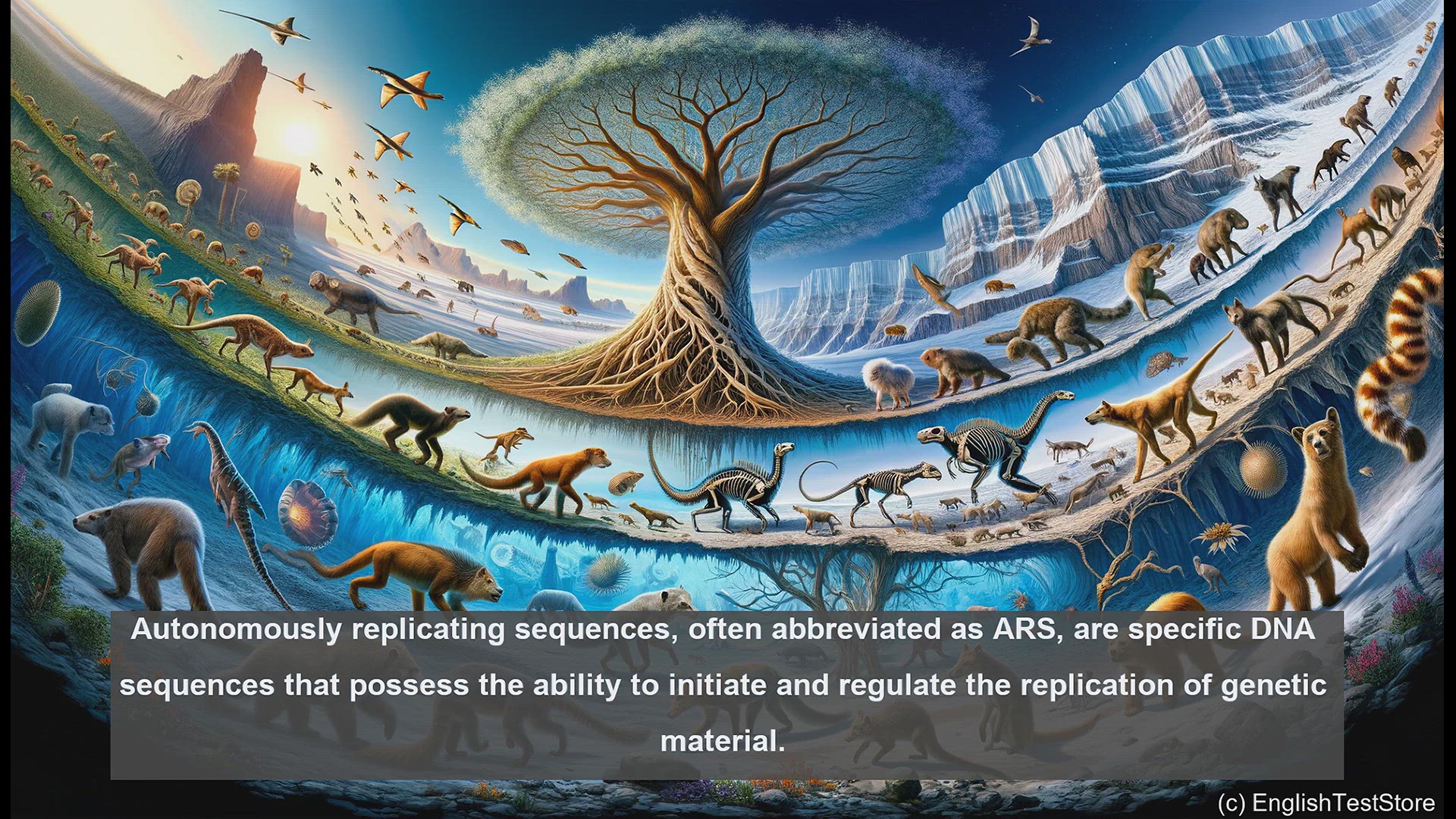 Autonomously replicating sequences, often abbreviated as ARS, are specific DNA sequences that possess the ability to initiate and regulate the replication of genetic material.

(c) EnglishTestStore